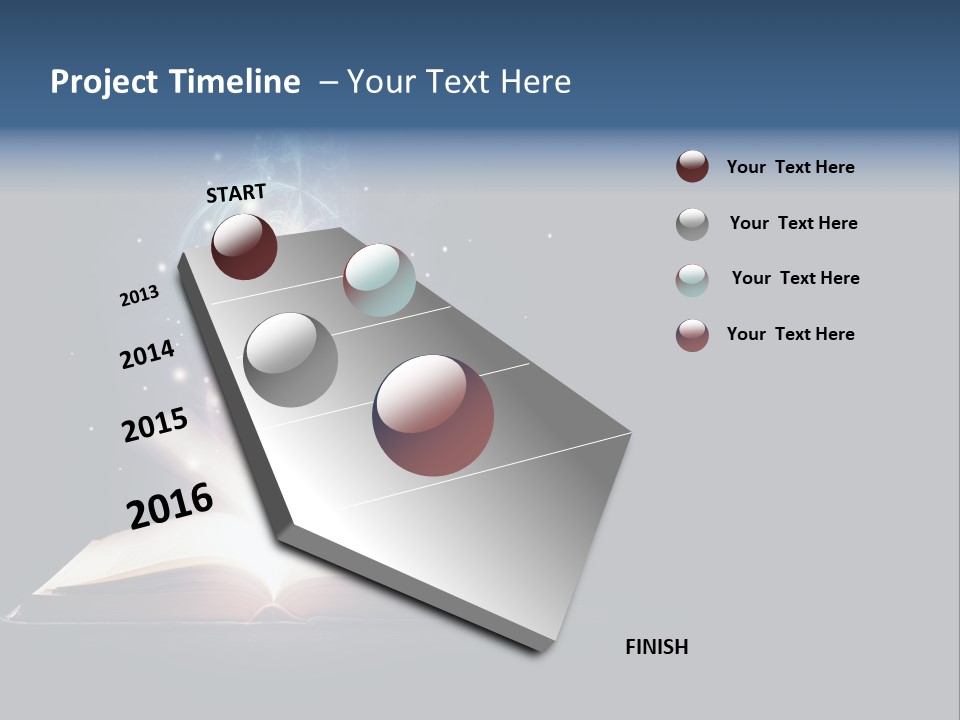 Project Timeline – Your Text Here

START

2013

2014

2015

2016

FINISH

Your Text Here

Your Text Here

Your Text Here

Your Text Here